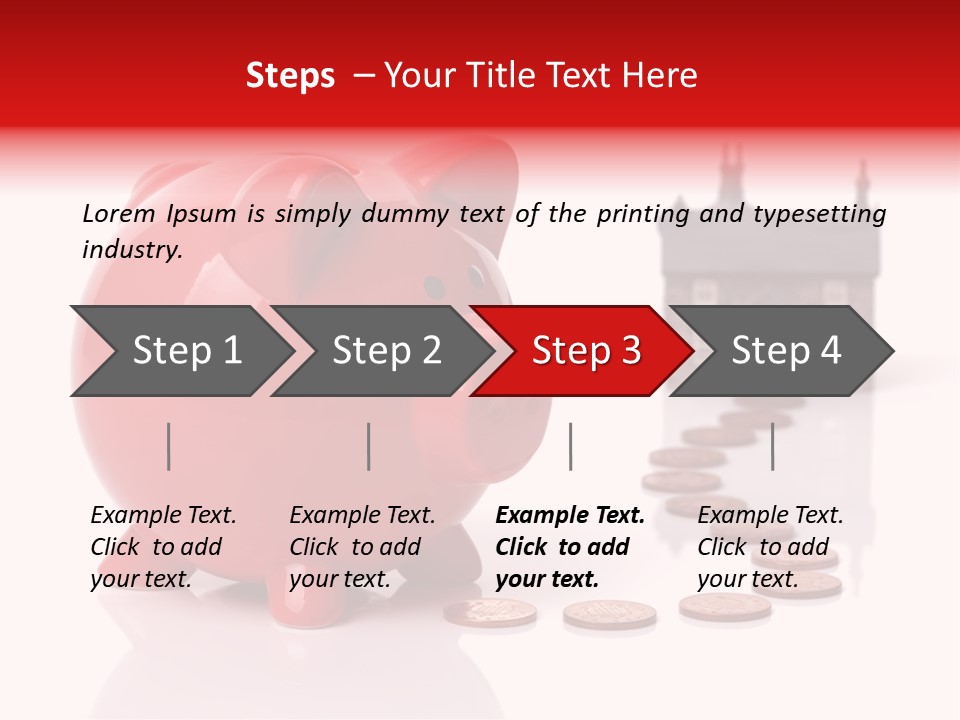 Steps – Your Title Text Here

Lorem Ipsum is simply dummy text of the printing and typesetting industry.

Step 1

Step 2

Step 3

Step 4

Example Text. Click to add your text.

Example Text. Click to add your text.

Example Text. Click to add your text.

Example Text. Click to add your text.